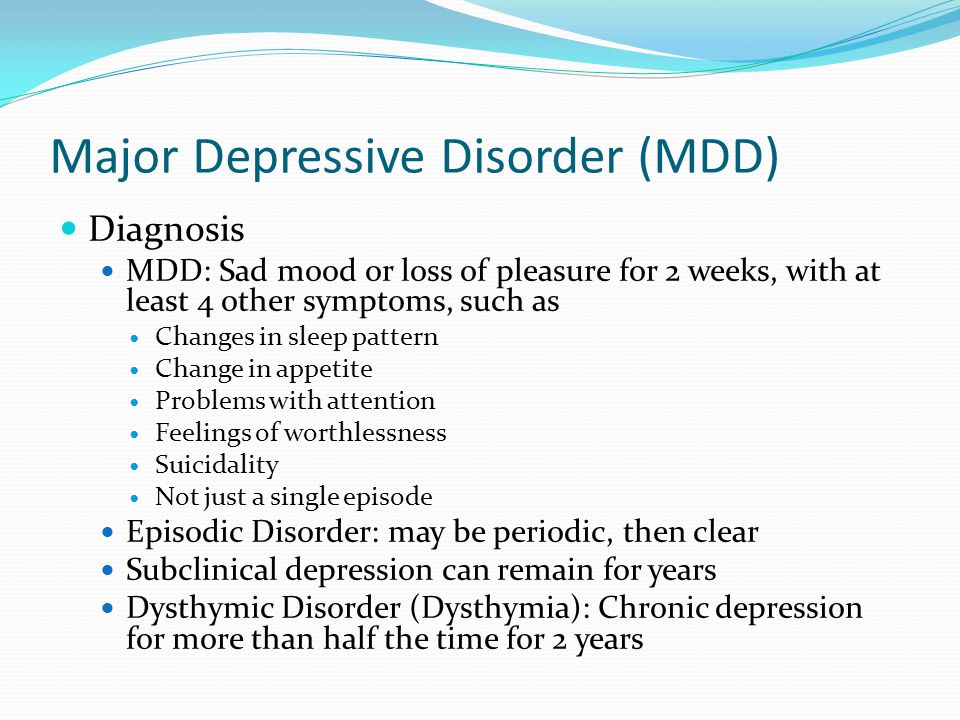 Major Depressive Disorder (MDD)

- Diagnosis
  - MDD: Sad mood or loss of pleasure for 2 weeks, with at least 4 other symptoms, such as
    - Changes in sleep pattern
    - Change in appetite
    - Problems with attention
    - Feelings of worthlessness
    - Suicidality
    - Not just a single episode
  - Episodic Disorder: may be periodic, then clear
  - Subclinical depression can remain for years
  - Dysthymic Disorder (Dysthymia): Chronic depression for more than half the time for 2 years